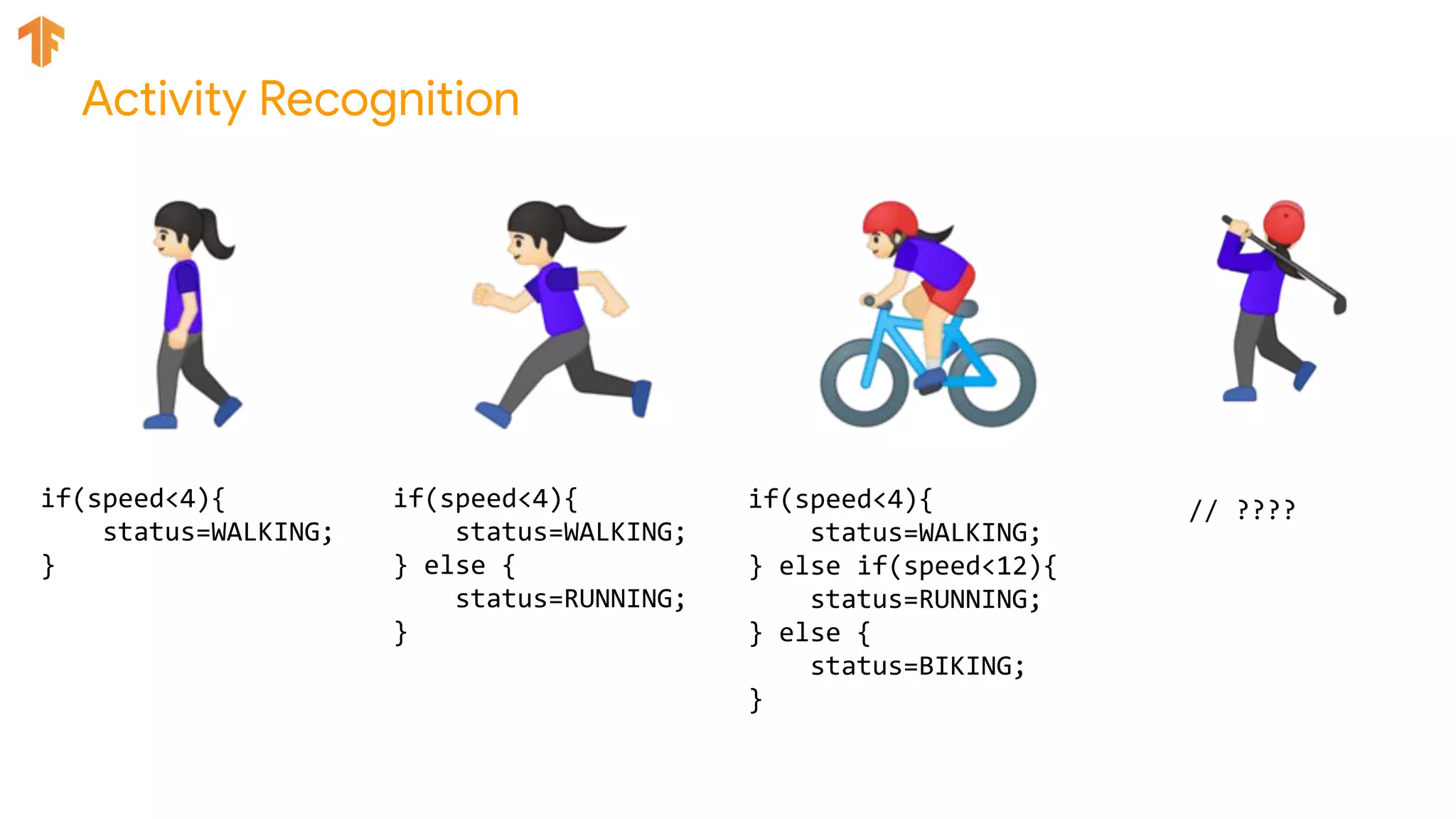 Activity Recognition

if(speed<4){
    status=WALKING;
}

if(speed<4){
    status=WALKING;
} else {
    status=RUNNING;
}

if(speed<4){
    status=WALKING;
} else if(speed<12){
    status=RUNNING;
} else {
    status=BIKING;
}

// ????